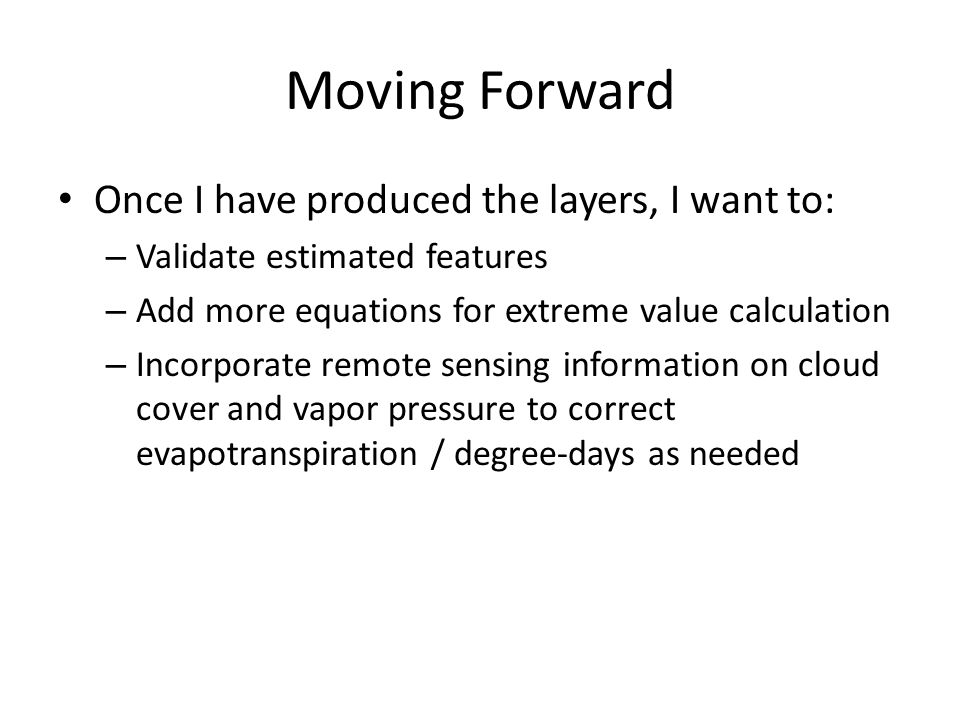 Moving Forward

• Once I have produced the layers, I want to:
– Validate estimated features
– Add more equations for extreme value calculation
– Incorporate remote sensing information on cloud cover and vapor pressure to correct evapotranspiration / degree-days as needed